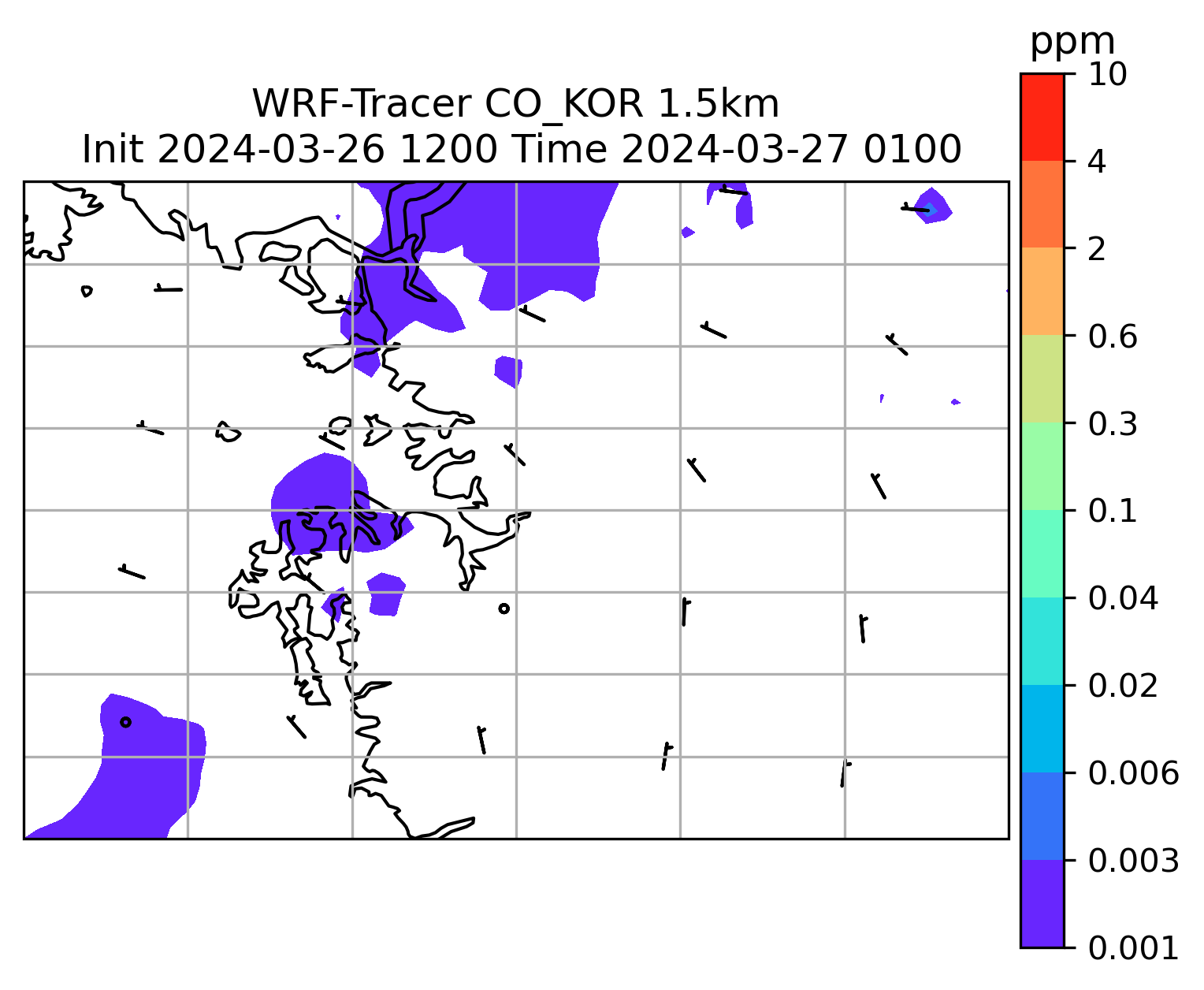 WRF-Tracer CO_KOR 1.5km
Init 2024-03-26 1200 Time 2024-03-27 0100

ppm
10
4
2
0.6
0.3
0.1
0.04
0.02
0.006
0.003
0.001